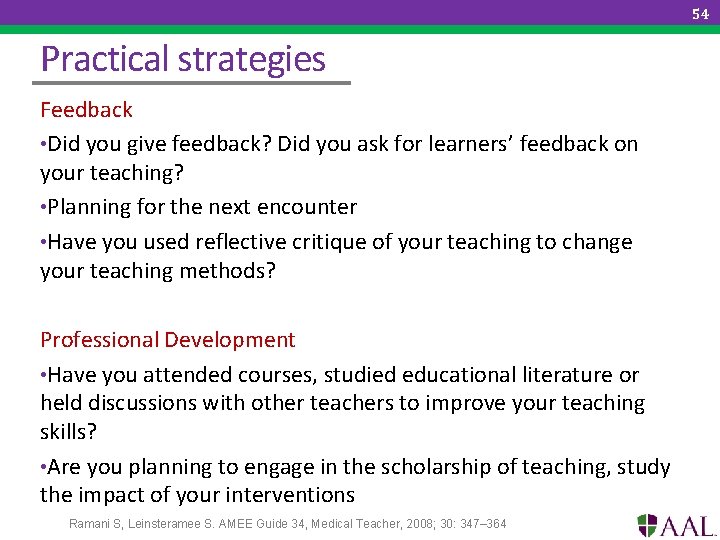 54

Practical strategies

Feedback

•Did you give feedback? Did you ask for learners' feedback on your teaching?

•Planning for the next encounter

•Have you used reflective critique of your teaching to change your teaching methods?

Professional Development

•Have you attended courses, studied educational literature or held discussions with other teachers to improve your teaching skills?

•Are you planning to engage in the scholarship of teaching, study the impact of your interventions

Ramani S, Leinsteramee S. AMEE Guide 34, Medical Teacher, 2008; 30: 347–364

AAL